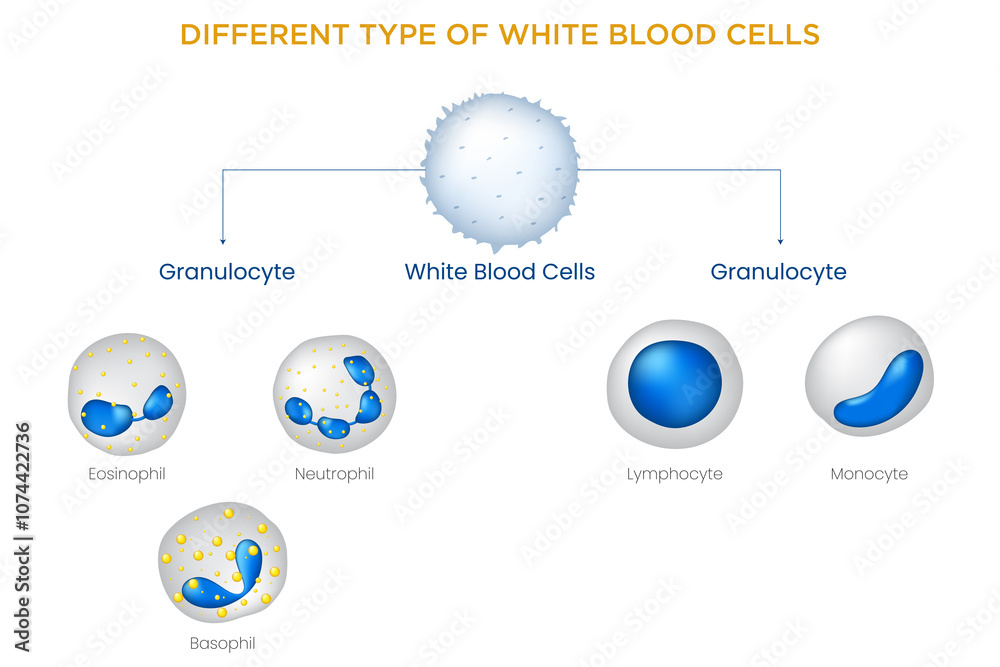 DIFFERENT TYPE OF WHITE BLOOD CELLS

Granulocyte

White Blood Cells

Granulocyte

Eosinophil

Neutrophil

Lymphocyte

Monocyte

Basophil

Adobe Stock | #1074422736